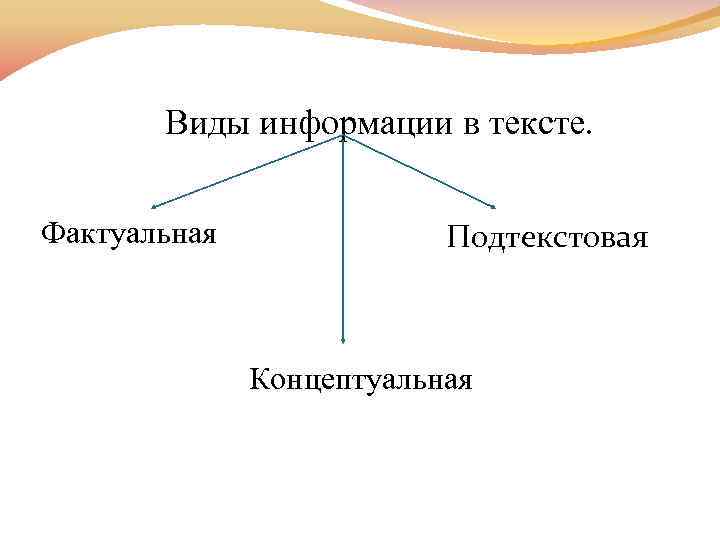 Виды информации в тексте.

Фактуальная

Подтекстовая

Концептуальная